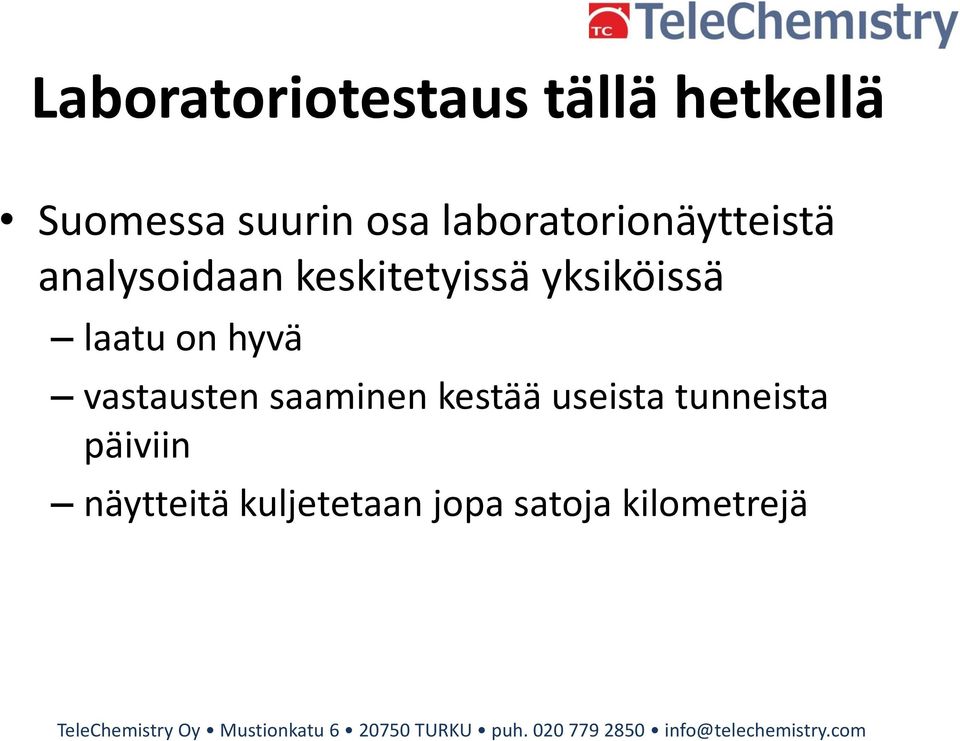 TC TeleChemistry

Laboratoriotestaus tällä hetkellä

• Suomessa suurin osa laboratorionäytteistä analysoidaan keskitetyissä yksiköissä
– laatu on hyvä
– vastausten saaminen kestää useista tunneista päiviin
– näytteitä kuljetetaan jopa satoja kilometrejä

TeleChemistry Oy • Mustionkatu 6 • 20750 TURKU • puh. 020 779 2850 • info@telechemistry.com